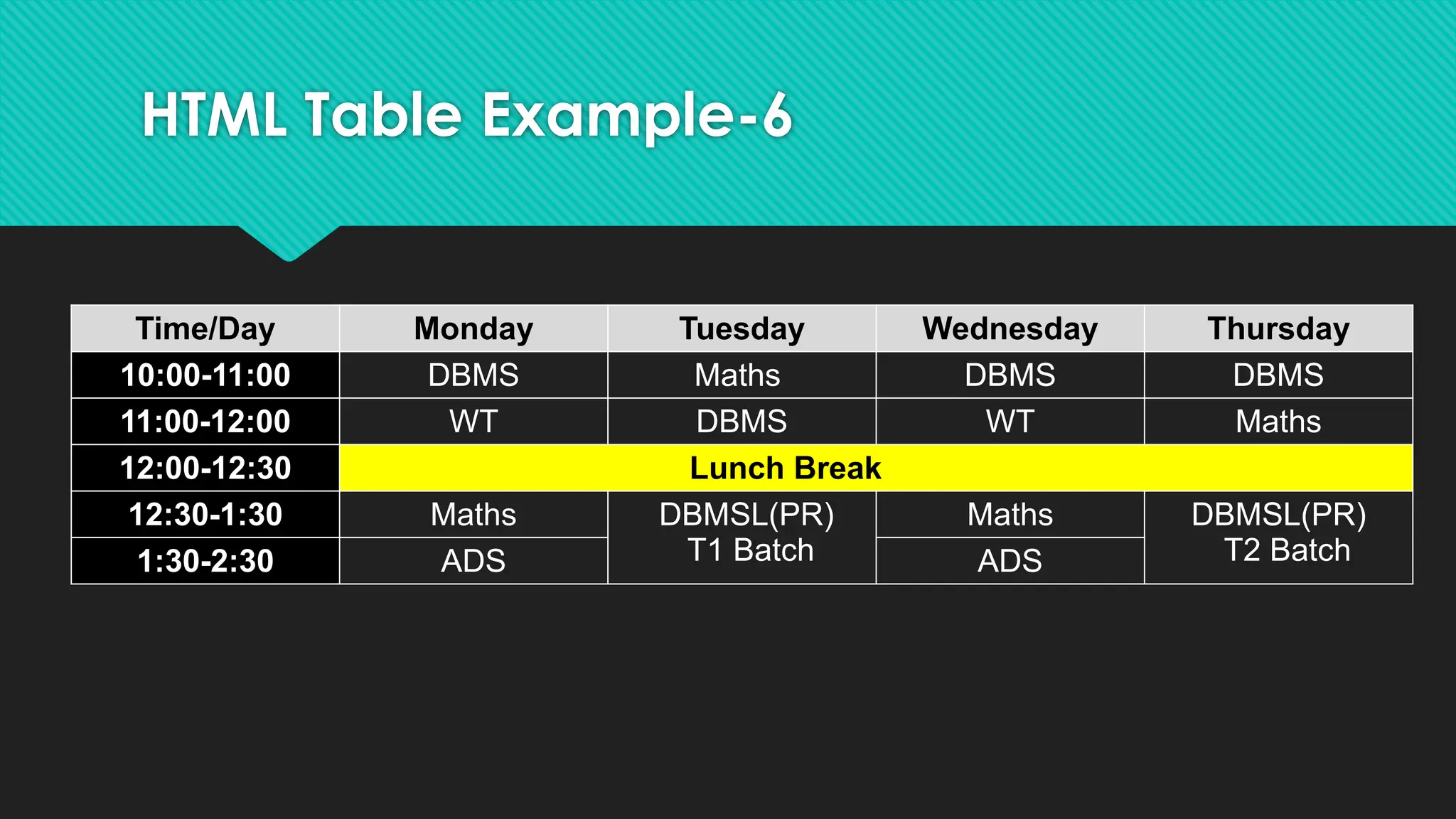 HTML Table Example-6

| Time/Day | Monday | Tuesday | Wednesday | Thursday |
|---|---|---|---|---|
| 10:00-11:00 | DBMS | Maths | DBMS | DBMS |
| 11:00-12:00 | WT | DBMS | WT | Maths |
| 12:00-12:30 | Lunch Break | | | |
| 12:30-1:30 | Maths | DBMSL(PR) T1 Batch | Maths | DBMSL(PR) T2 Batch |
| 1:30-2:30 | ADS | | ADS | |